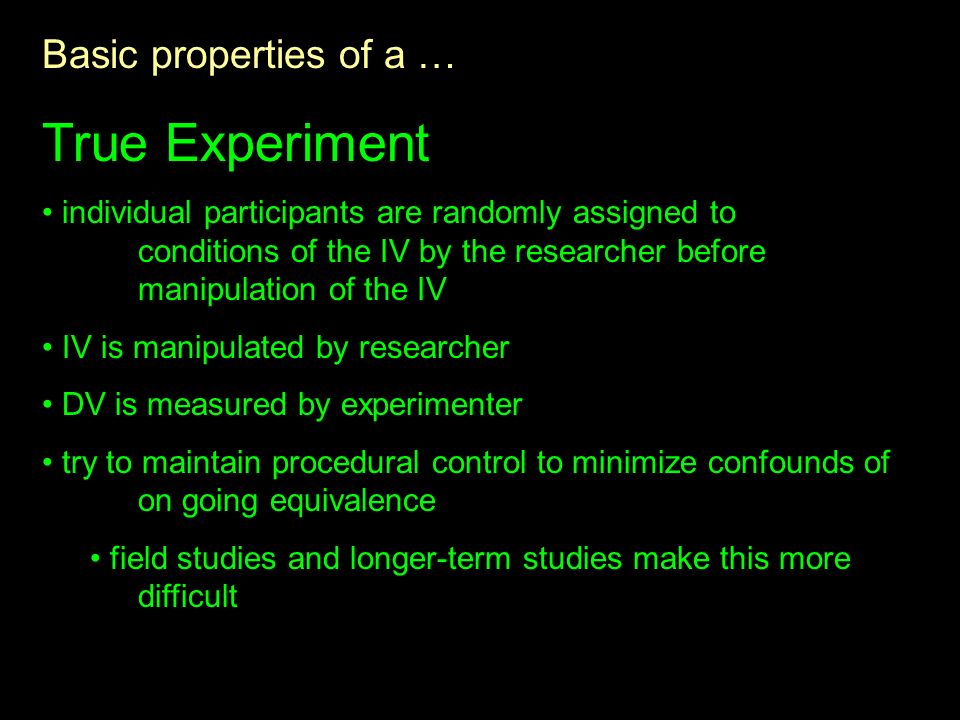 Basic properties of a …

True Experiment

• individual participants are randomly assigned to conditions of the IV by the researcher before manipulation of the IV

• IV is manipulated by researcher

• DV is measured by experimenter

• try to maintain procedural control to minimize confounds of on going equivalence

• field studies and longer-term studies make this more difficult